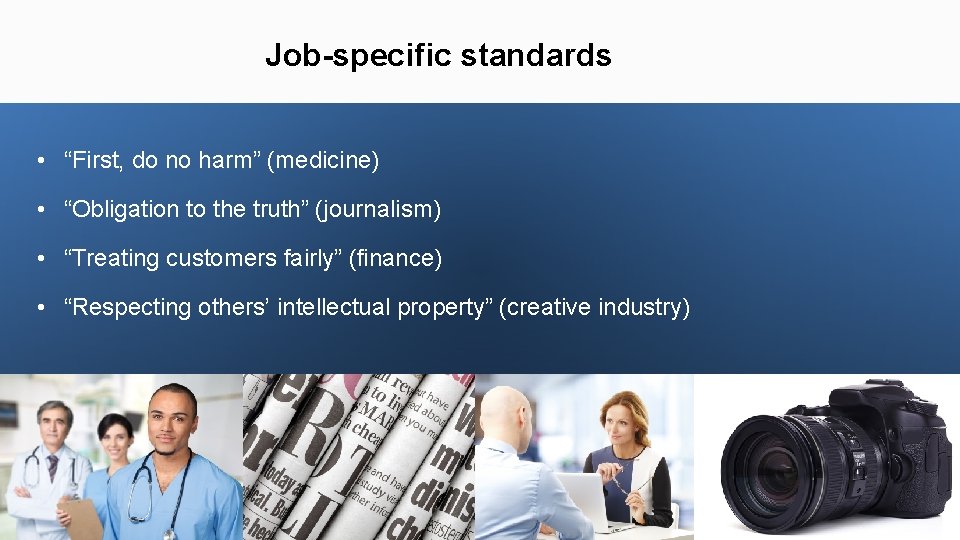 Job-specific standards

• “First, do no harm” (medicine)

• “Obligation to the truth” (journalism)

• “Treating customers fairly” (finance)

• “Respecting others’ intellectual property” (creative industry)